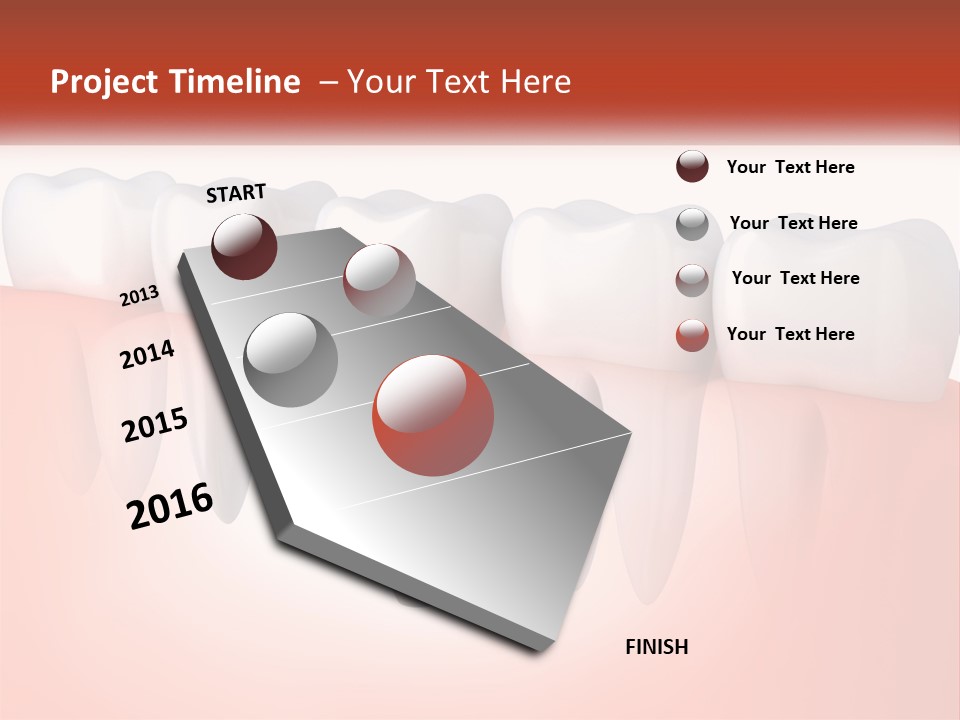 Project Timeline – Your Text Here

Your Text Here

Your Text Here

Your Text Here

Your Text Here

START

2013

2014

2015

2016

FINISH